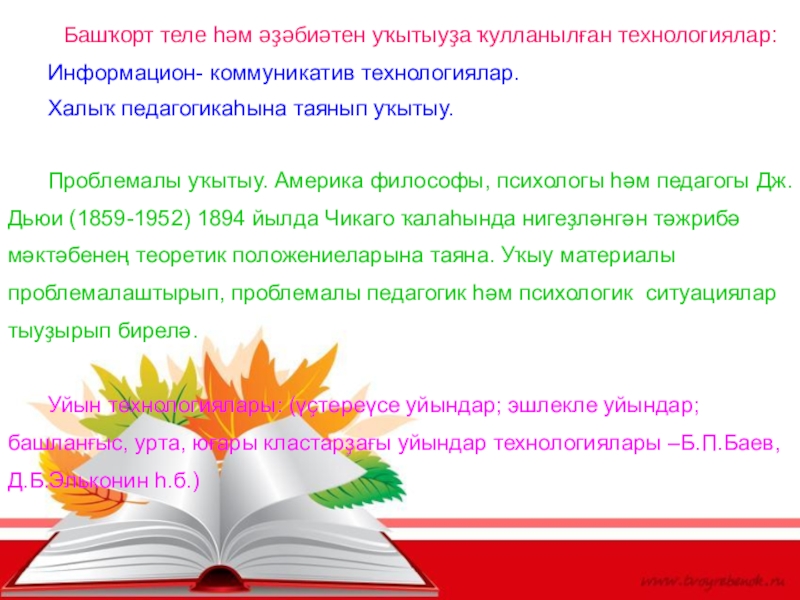 Башҡорт теле һәм әҙәбиәтен уҡытыуҙа ҡулланылған технологиялар:

Информацион- коммуникатив технологиялар.

Халыҡ педагогикаһына таянып уҡытыу.

Проблемалы уҡытыу. Америка философы, психологы һәм педагогы Дж. Дьюи (1859-1952) 1894 йылда Чикаго ҡалаһында нигеҙләнгән тәжрибә мәктәбенең теоретик положениеларына таяна. Уҡыу материалы проблемалаштырып, проблемалы педагогик һәм психологик ситуациялар тыуҙырып бирелә.

Уйын технологиялары: (үҫтереүсе уйындар; эшлекле уйындар; башланғыс, урта, юғары кластарҙағы уйындар технологиялары –Б.П.Баев, Д.Б.Эльконин һ.б.)

www.tvoyrebenok.ru